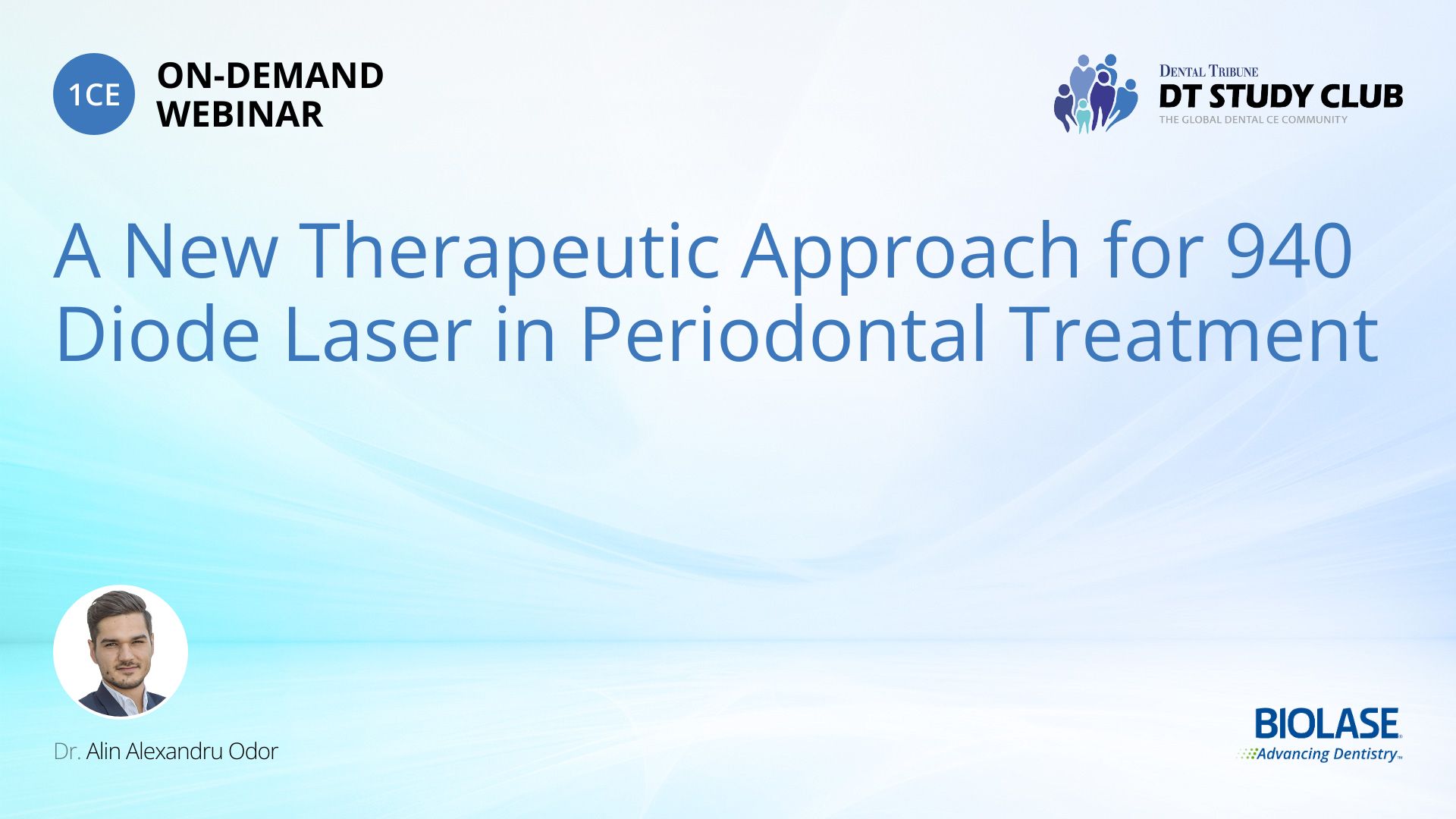 1CE ON-DEMAND WEBINAR

DENTAL TRIBUNE
DT STUDY CLUB
THE GLOBAL DENTAL CE COMMUNITY

A New Therapeutic Approach for 940 Diode Laser in Periodontal Treatment

Dr. Alin Alexandru Odor

BIOLASE
Advancing Dentistry